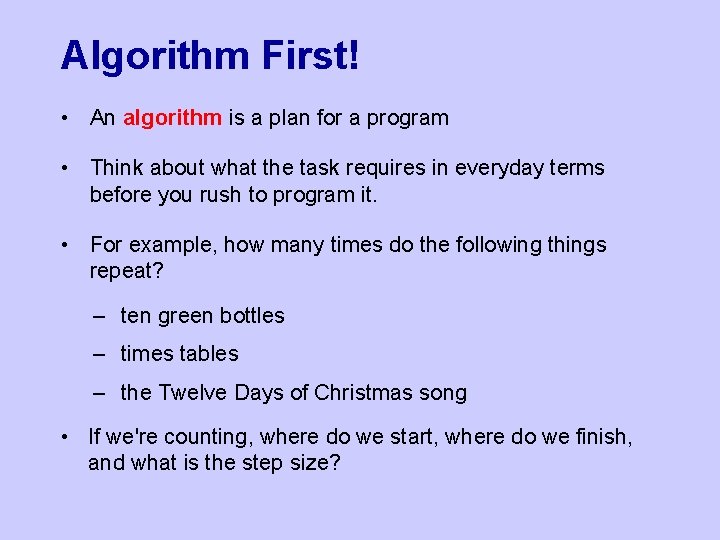 Algorithm First!

• An algorithm is a plan for a program

• Think about what the task requires in everyday terms before you rush to program it.

• For example, how many times do the following things repeat?

– ten green bottles

– times tables

– the Twelve Days of Christmas song

• If we're counting, where do we start, where do we finish, and what is the step size?